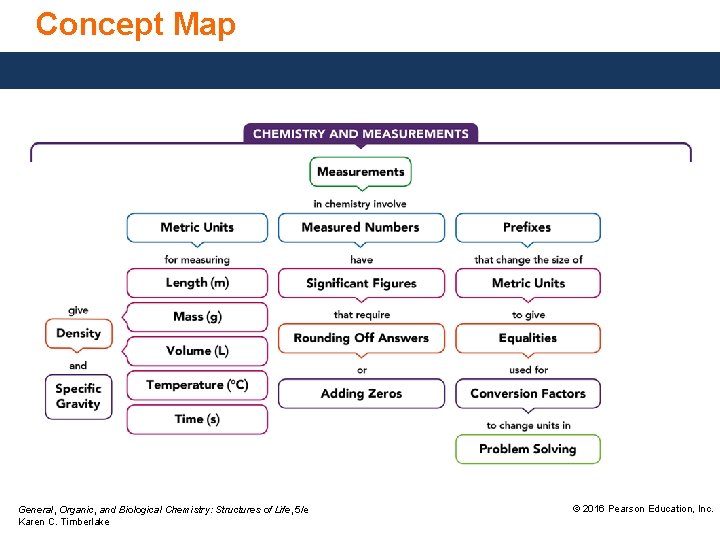 Concept Map

CHEMISTRY AND MEASUREMENTS

Measurements

in chemistry involve

Metric Units

for measuring

Length (m)

Mass (g)

Volume (L)

Temperature (°C)

Time (s)

give

Density

and

Specific Gravity

Measured Numbers

have

Significant Figures

that require

Rounding Off Answers

or

Adding Zeros

Prefixes

that change the size of

Metric Units

to give

Equalities

used for

Conversion Factors

to change units in

Problem Solving

General, Organic, and Biological Chemistry: Structures of Life, 5/e
Karen C. Timberlake

© 2016 Pearson Education, Inc.